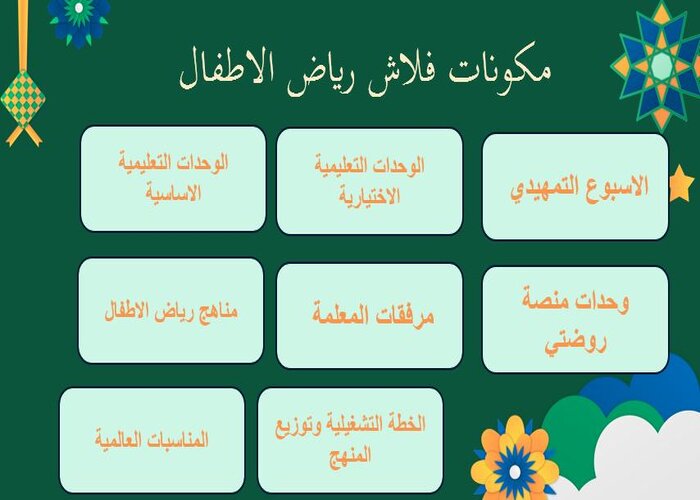 مكونات فلاش رياض الاطفال

الاسبوع التمهيدي

الوحدات التعليمية الاختيارية

الوحدات التعليمية الاساسية

وحدات منصة روضتي

مرفقات المعلمة

مناهج رياض الاطفال

الخطة التشغيلية وتوزيع المنهج

المناسبات العالمية